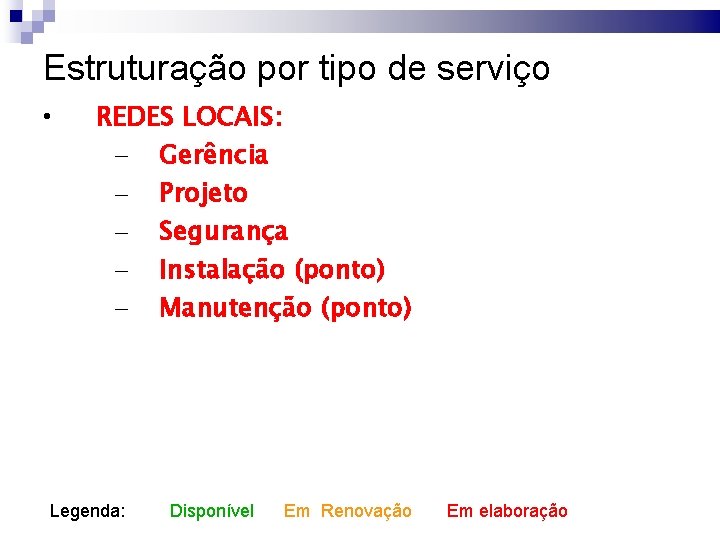 Estruturação por tipo de serviço

• REDES LOCAIS:
– Gerência
– Projeto
– Segurança
– Instalação (ponto)
– Manutenção (ponto)

Legenda: Disponível Em Renovação Em elaboração